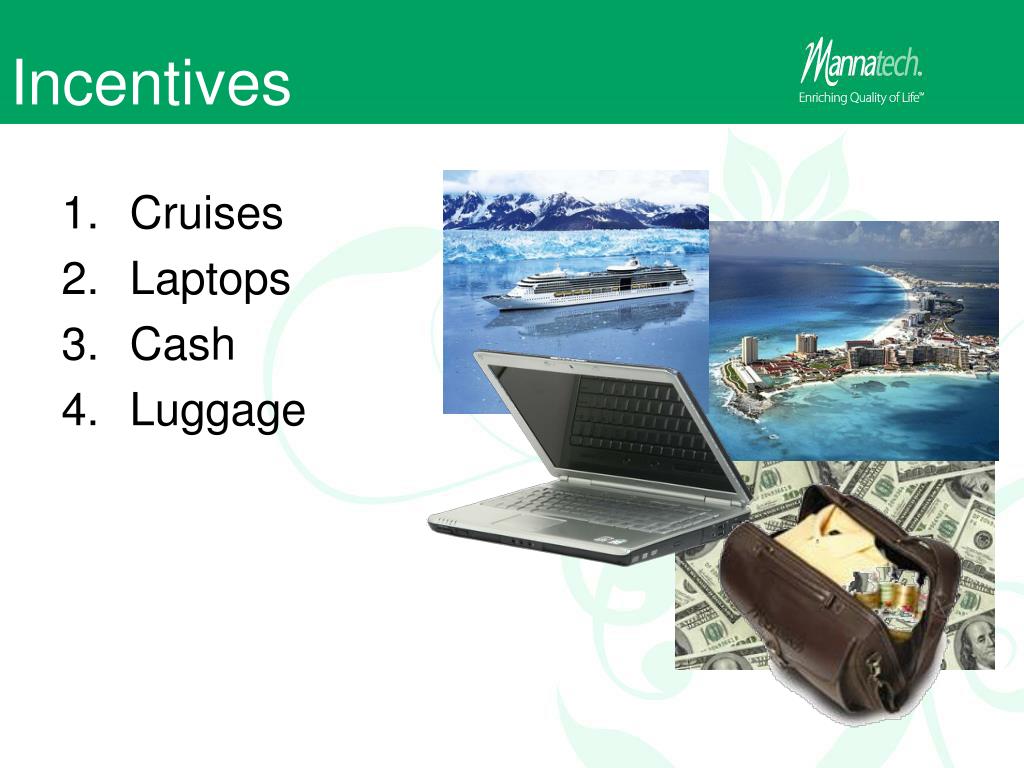 Incentives

Mannatech.
Enriching Quality of Life™

1. Cruises
2. Laptops
3. Cash
4. Luggage